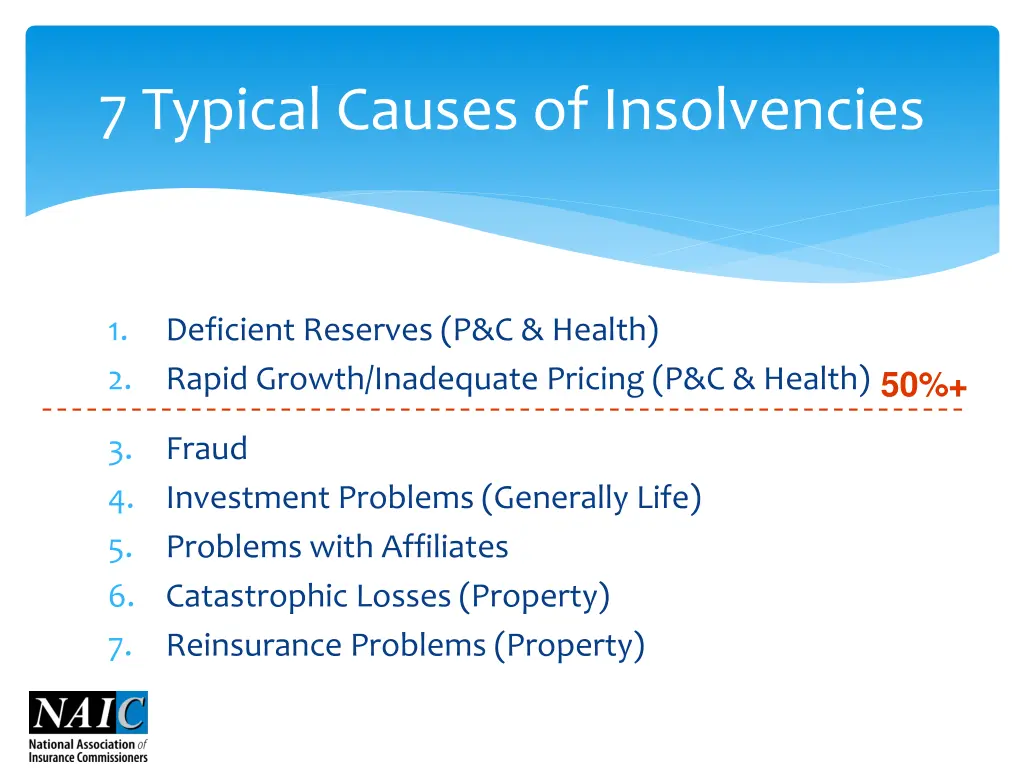 7 Typical Causes of Insolvencies

1. Deficient Reserves (P&C & Health)
2. Rapid Growth/Inadequate Pricing (P&C & Health) 50%+

3. Fraud
4. Investment Problems (Generally Life)
5. Problems with Affiliates
6. Catastrophic Losses (Property)
7. Reinsurance Problems (Property)

NAIC
National Association of Insurance Commissioners